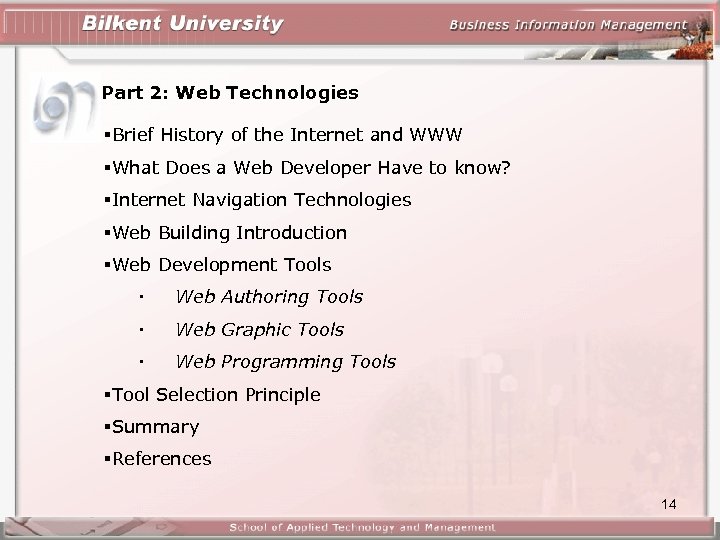 Bilkent University

Business Information Management

Part 2: Web Technologies

▪Brief History of the Internet and WWW

▪What Does a Web Developer Have to know?

▪Internet Navigation Technologies

▪Web Building Introduction

▪Web Development Tools

· Web Authoring Tools

· Web Graphic Tools

· Web Programming Tools

▪Tool Selection Principle

▪Summary

▪References

14

School of Applied Technology and Management